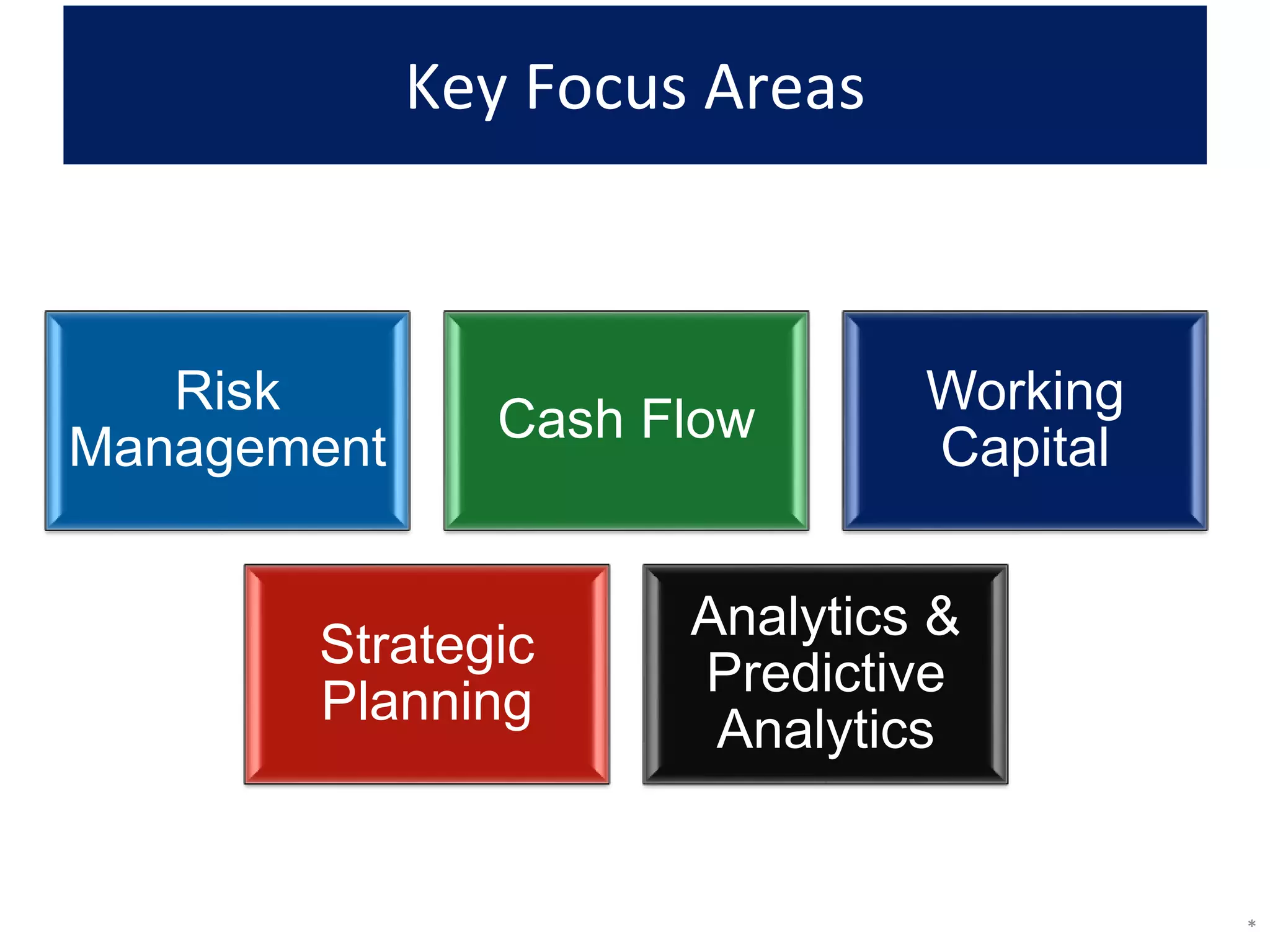 Key Focus Areas

Risk Management

Cash Flow

Working Capital

Strategic Planning

Analytics & Predictive Analytics

*